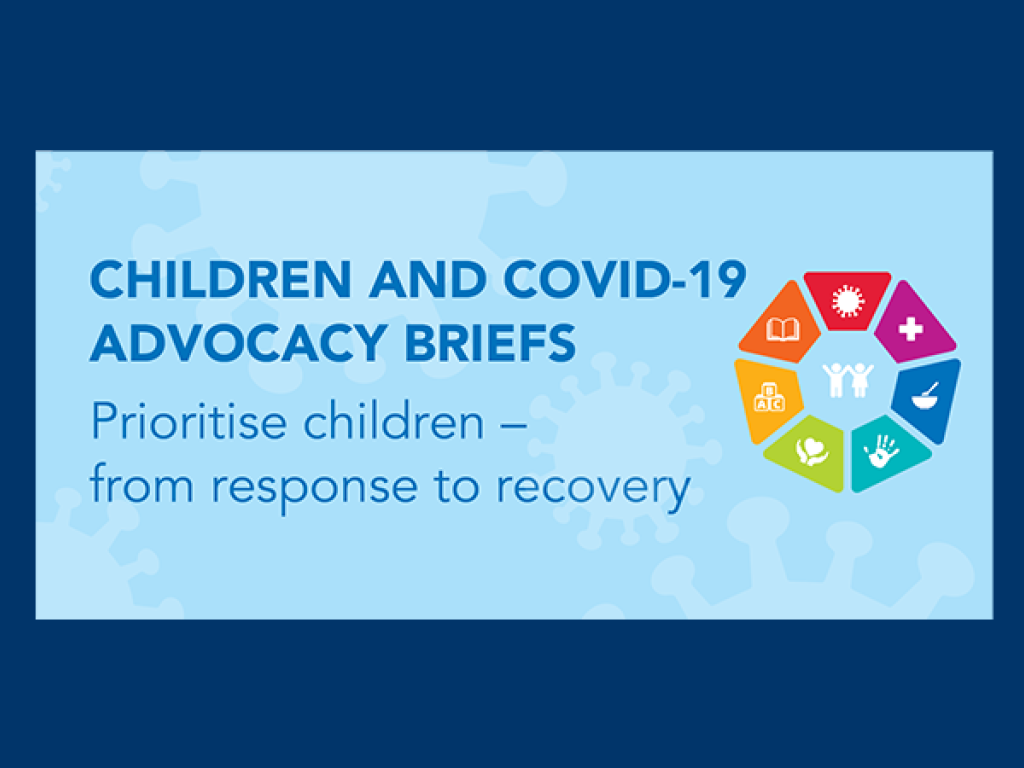 CHILDREN AND COVID-19 ADVOCACY BRIEFS

Prioritise children – from response to recovery

B
A C